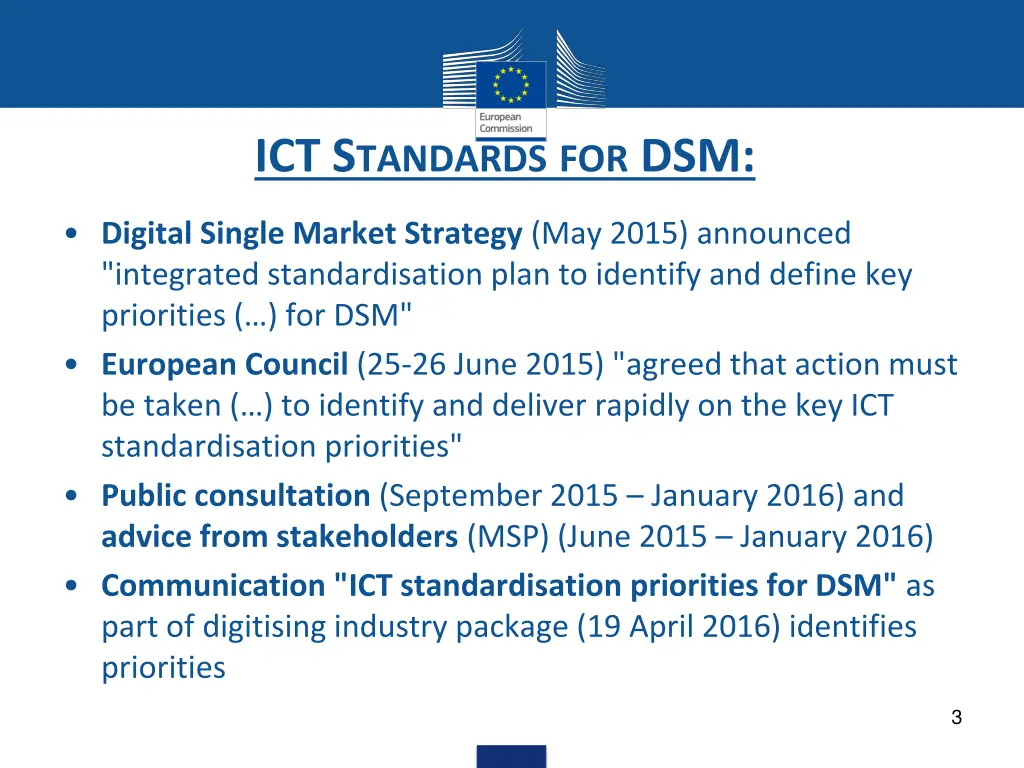 European Commission

ICT STANDARDS FOR DSM:

• Digital Single Market Strategy (May 2015) announced "integrated standardisation plan to identify and define key priorities (…) for DSM"
• European Council (25-26 June 2015) "agreed that action must be taken (…) to identify and deliver rapidly on the key ICT standardisation priorities"
• Public consultation (September 2015 – January 2016) and advice from stakeholders (MSP) (June 2015 – January 2016)
• Communication "ICT standardisation priorities for DSM" as part of digitising industry package (19 April 2016) identifies priorities

3